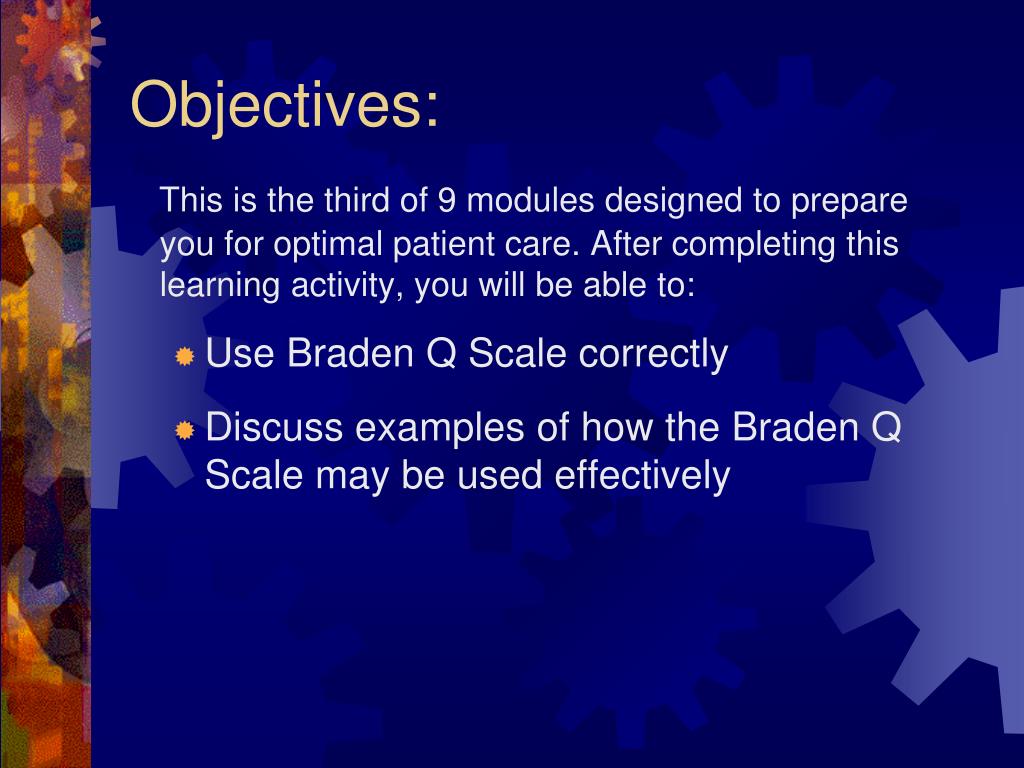 Objectives:

This is the third of 9 modules designed to prepare you for optimal patient care. After completing this learning activity, you will be able to:

Use Braden Q Scale correctly

Discuss examples of how the Braden Q Scale may be used effectively